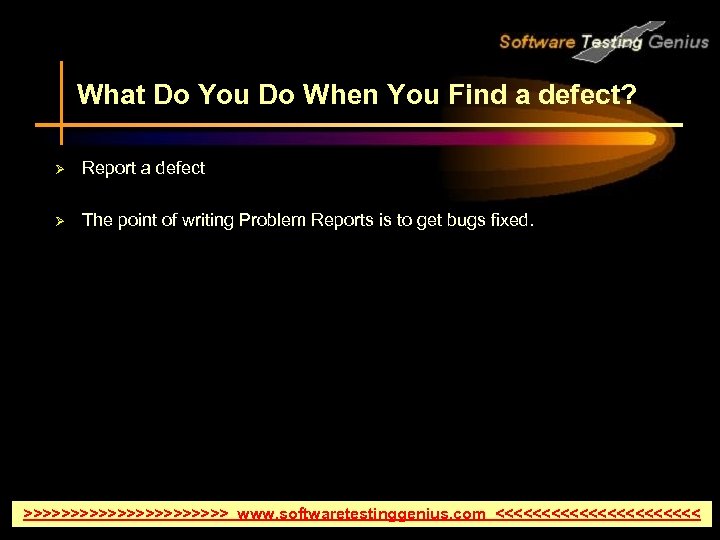 Software Testing Genius

What Do You Do When You Find a defect?

➢ Report a defect

➢ The point of writing Problem Reports is to get bugs fixed.

>>>>>>>>>>>>>>>>>>>>>> www.softwaretestinggenius.com <<<<<<<<<<<<<<<<<<<<<<